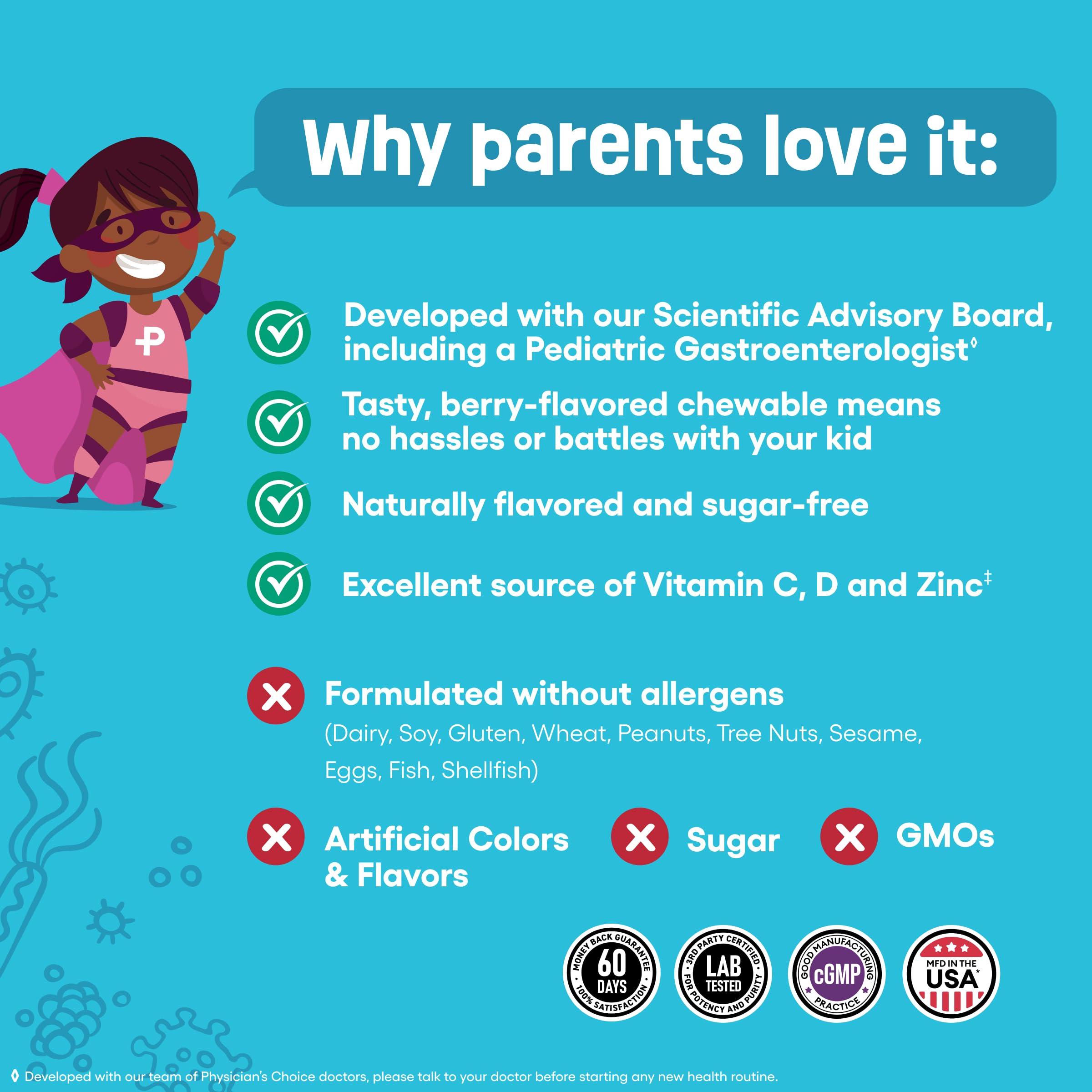 Why parents love it:

P

Developed with our Scientific Advisory Board, including a Pediatric Gastroenterologist◊

Tasty, berry-flavored chewable means no hassles or battles with your kid

Naturally flavored and sugar-free

Excellent source of Vitamin C, D and Zinc‡

Formulated without allergens
(Dairy, Soy, Gluten, Wheat, Peanuts, Tree Nuts, Sesame, Eggs, Fish, Shellfish)

Artificial Colors & Flavors

Sugar

GMOs

MONEY BACK GUARANTEE 60 DAYS 100% SATISFACTION

3RD PARTY CERTIFIED LAB TESTED FOR POTENCY AND PURITY

GOOD MANUFACTURING cGMP PRACTICE

MFD IN THE USA*

◊ Developed with our team of Physician's Choice doctors, please talk to your doctor before starting any new health routine.